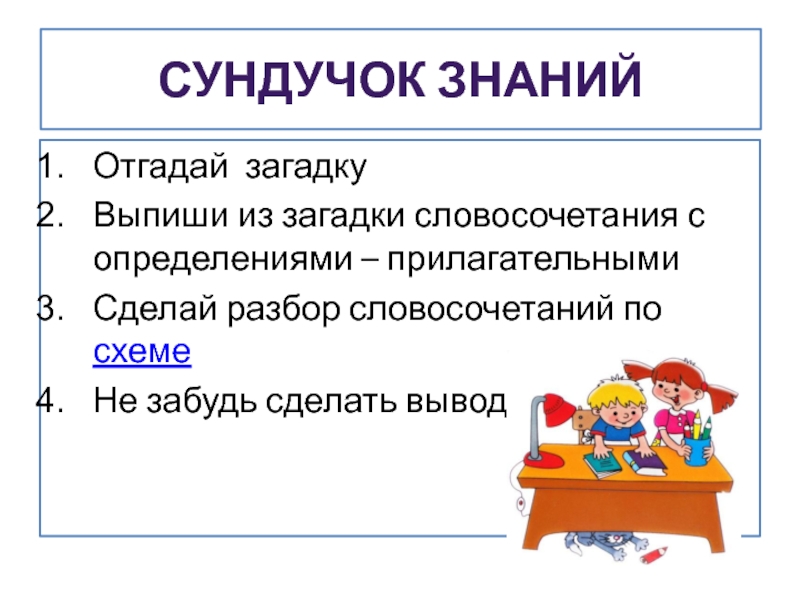 СУНДУЧОК ЗНАНИЙ

1. Отгадай загадку
2. Выпиши из загадки словосочетания с определениями – прилагательными
3. Сделай разбор словосочетаний по схеме
4. Не забудь сделать вывод